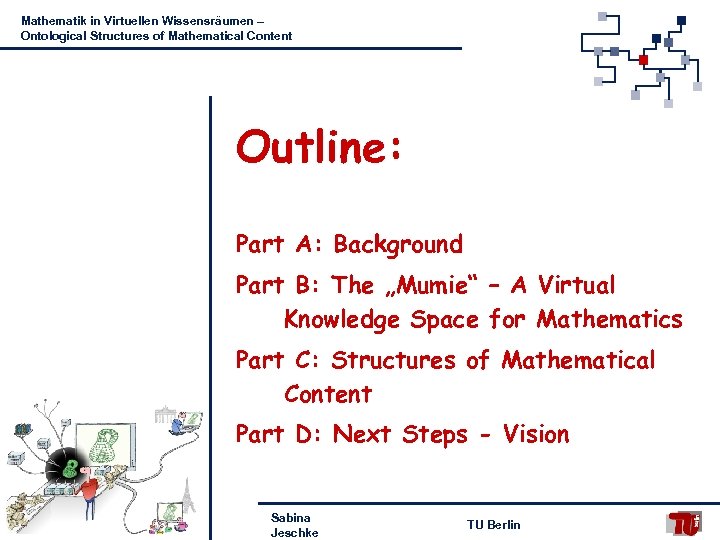 Mathematik in Virtuellen Wissensräumen –
Ontological Structures of Mathematical Content

Outline:

Part A: Background

Part B: The „Mumie“ – A Virtual Knowledge Space for Mathematics

Part C: Structures of Mathematical Content

Part D: Next Steps - Vision

Sabina Jeschke

TU Berlin